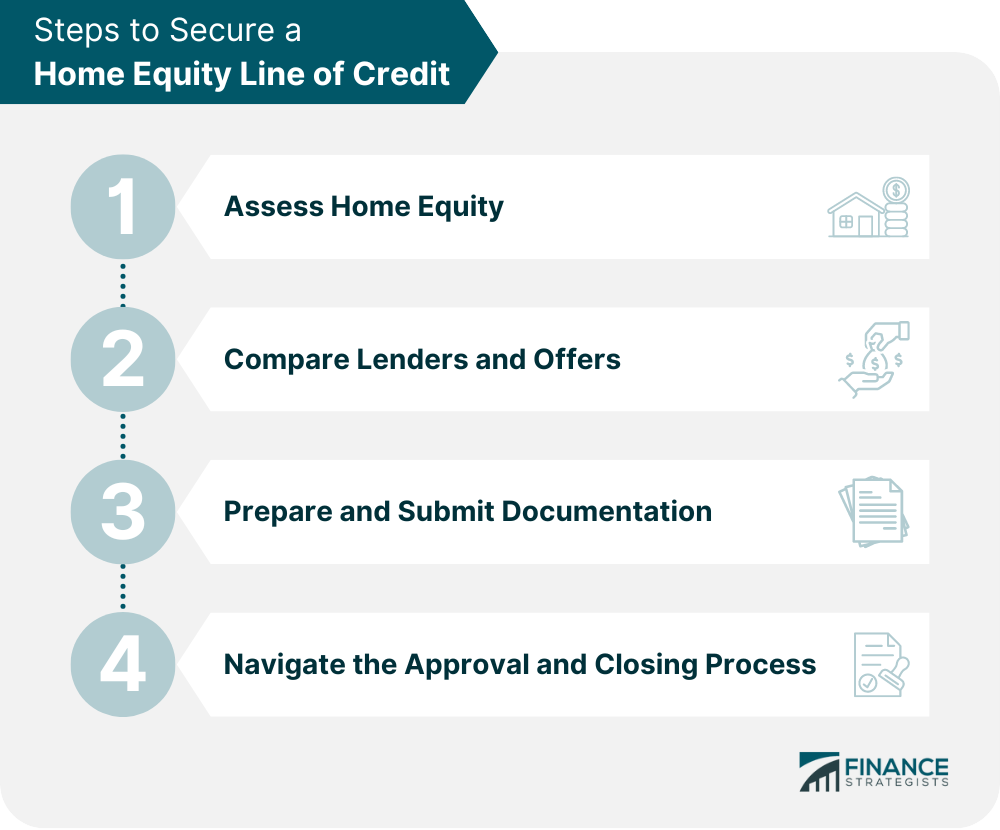 Steps to Secure a
Home Equity Line of Credit

1
Assess Home Equity

2
Compare Lenders and Offers

3
Prepare and Submit Documentation

4
Navigate the Approval and Closing Process

FINANCE
STRATEGISTS